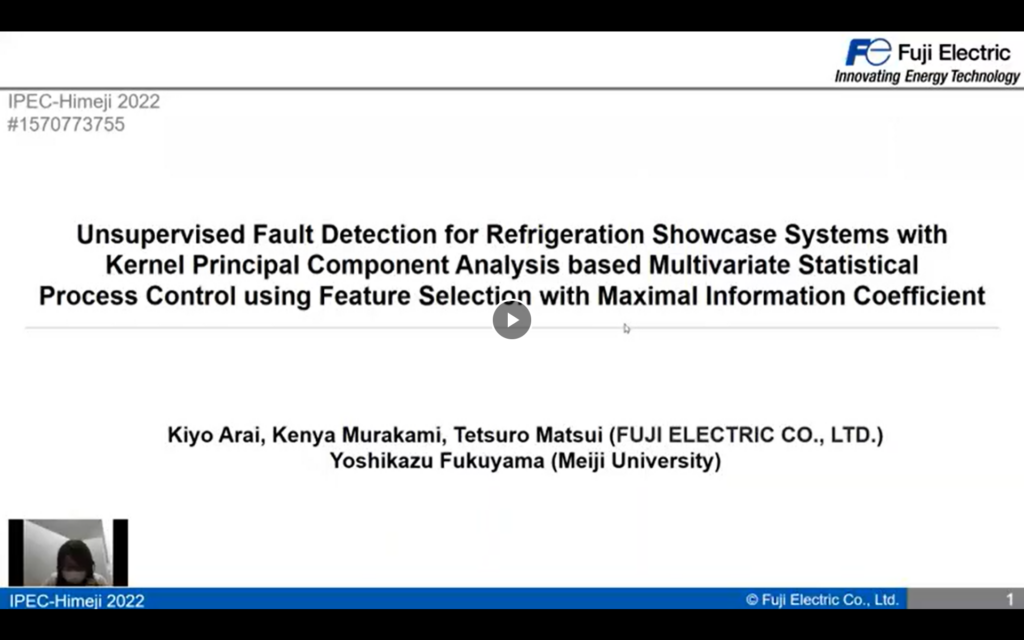 Fe Fuji Electric
Innovating Energy Technology

IPEC-Himeji 2022
#1570773755

Unsupervised Fault Detection for Refrigeration Showcase Systems with Kernel Principal Component Analysis based Multivariate Statistical Process Control using Feature Selection with Maximal Information Coefficient

Kiyo Arai, Kenya Murakami, Tetsuro Matsui (FUJI ELECTRIC CO., LTD.)
Yoshikazu Fukuyama (Meiji University)

IPEC-Himeji 2022
© Fuji Electric Co., Ltd.
1